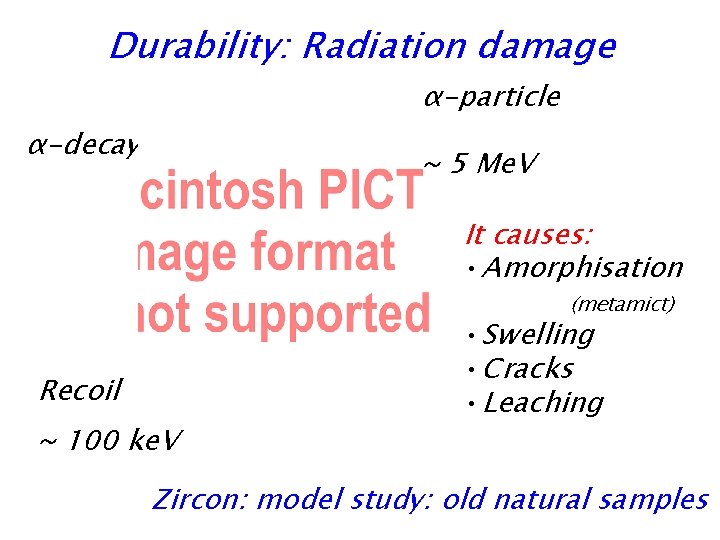 Durability: Radiation damage

$\alpha$-particle

$\alpha$-decay

~ 5 MeV

cintosh PICT
nage format
not supported

It causes:
• Amorphisation
(metamict)
• Swelling
• Cracks
• Leaching

Recoil

~ 100 keV

Zircon: model study: old natural samples